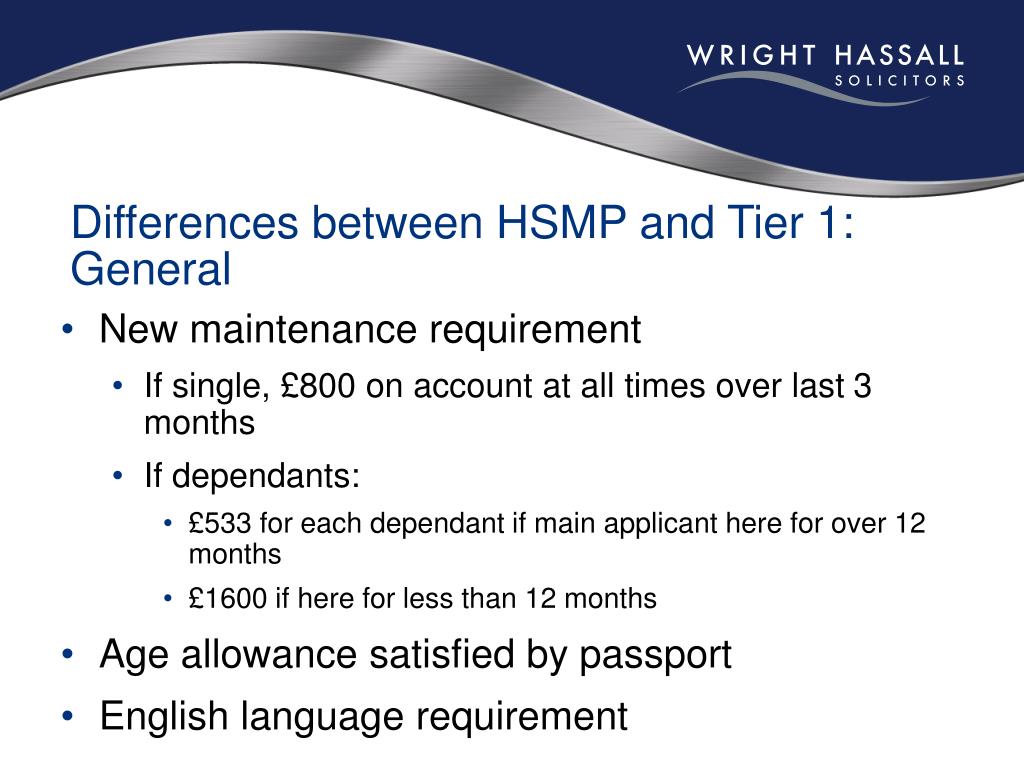 WRIGHT HASSALL
SOLICITORS

Differences between HSMP and Tier 1: General

• New maintenance requirement
• If single, £800 on account at all times over last 3 months
• If dependants:
• £533 for each dependant if main applicant here for over 12 months
• £1600 if here for less than 12 months
• Age allowance satisfied by passport
• English language requirement